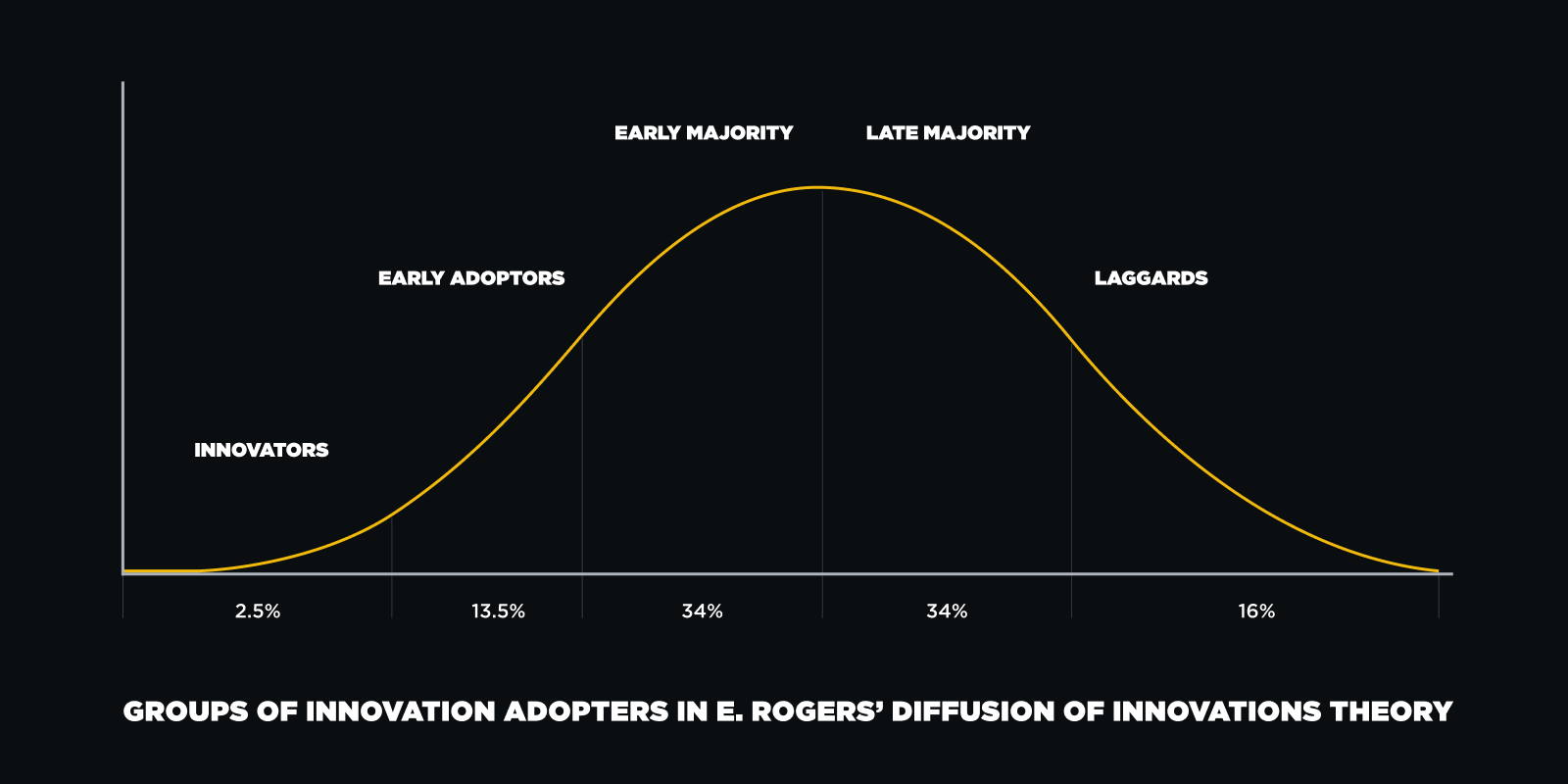 EARLY MAJORITY
LATE MAJORITY
EARLY ADOPTORS
LAGGARDS
INNOVATORS

2.5%
13.5%
34%
34%
16%

GROUPS OF INNOVATION ADOPTERS IN E. ROGERS' DIFFUSION OF INNOVATIONS THEORY